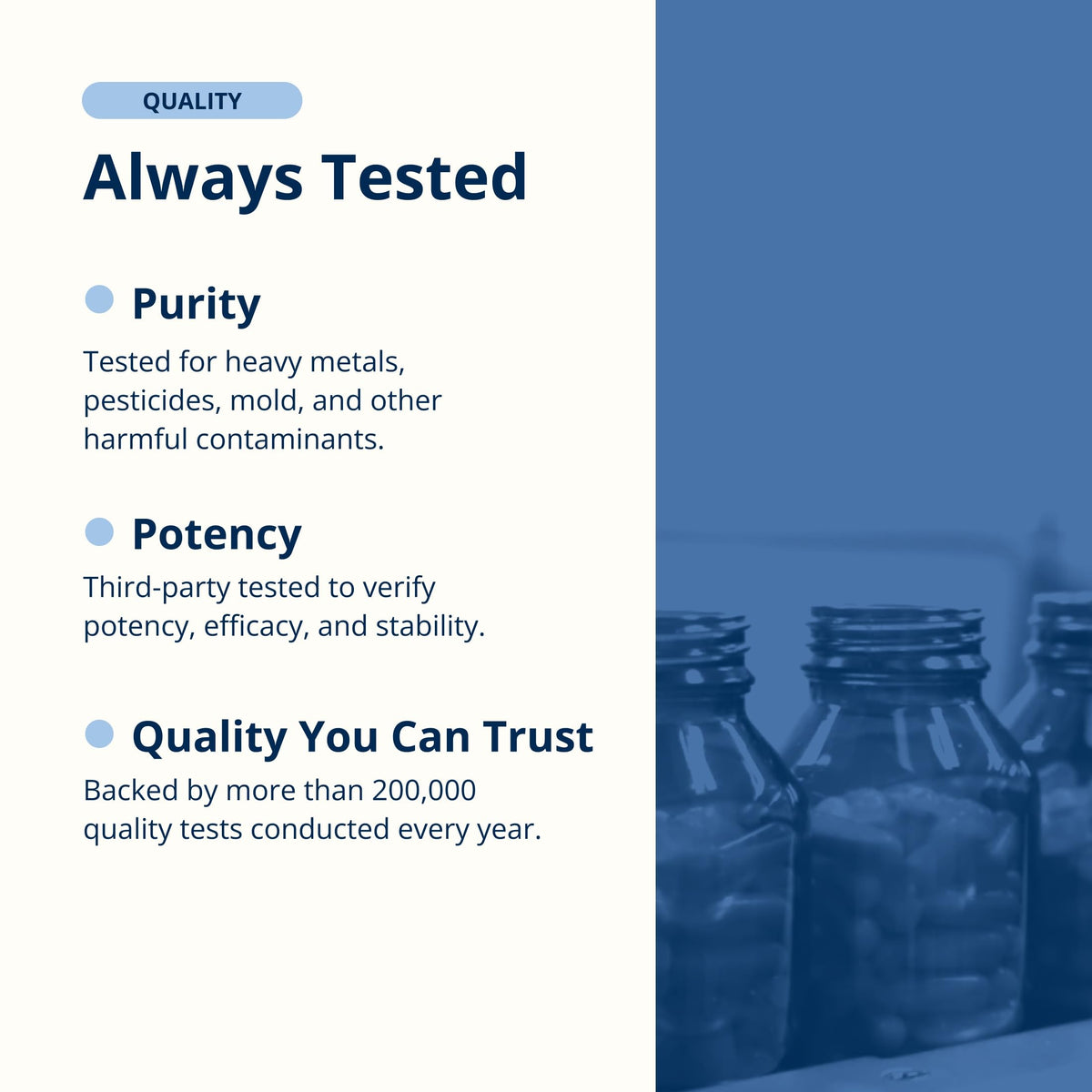 QUALITY

Always Tested

Purity

Tested for heavy metals, pesticides, mold, and other harmful contaminants.

Potency

Third-party tested to verify potency, efficacy, and stability.

Quality You Can Trust

Backed by more than 200,000 quality tests conducted every year.